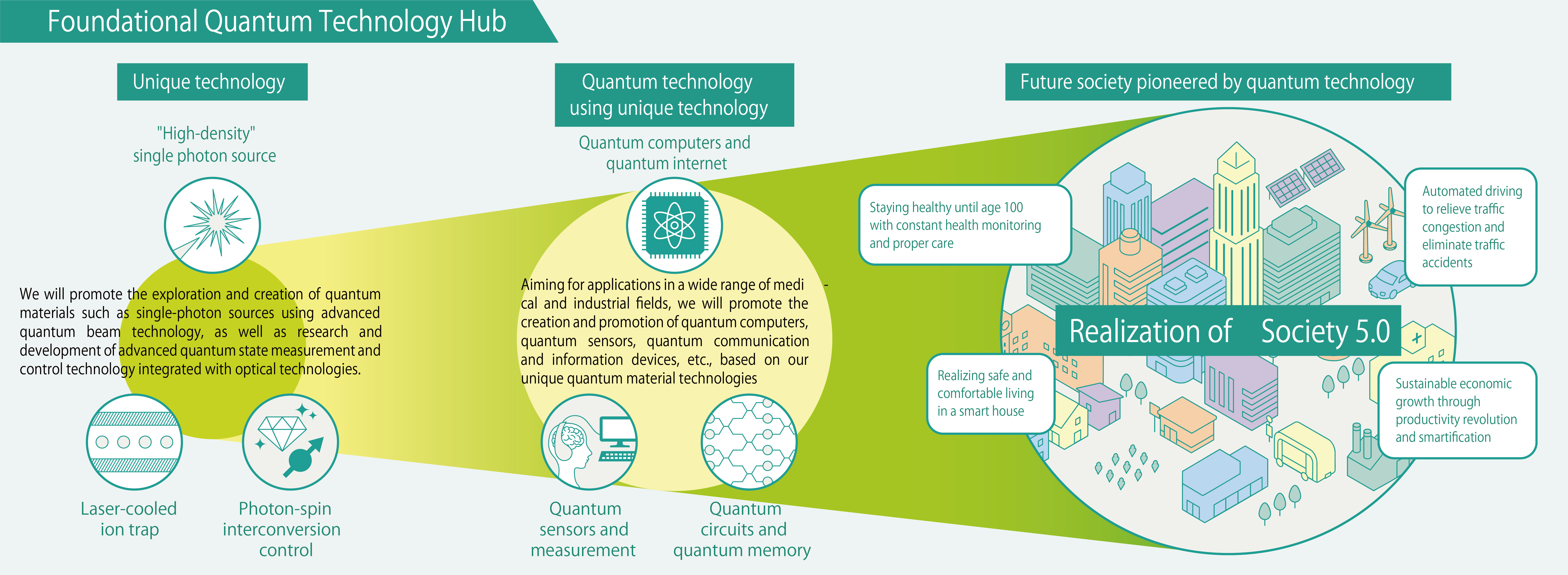 Foundational Quantum Technology Hub

Unique technology

"High-density" single photon source

We will promote the exploration and creation of quantum materials such as single-photon sources using advanced quantum beam technology, as well as research and development of advanced quantum state measurement and control technology integrated with optical technologies.

Laser-cooled ion trap

Photon-spin interconversion control

Quantum technology using unique technology

Quantum computers and quantum internet

Aiming for applications in a wide range of medical and industrial fields, we will promote the creation and promotion of quantum computers, quantum sensors, quantum communication and information devices, etc., based on our unique quantum material technologies

Quantum sensors and measurement

Quantum circuits and quantum memory

Future society pioneered by quantum technology

Staying healthy until age 100 with constant health monitoring and proper care

Automated driving to relieve traffic congestion and eliminate traffic accidents

Realization of Society 5.0

Realizing safe and comfortable living in a smart house

Sustainable economic growth through productivity revolution and smartification